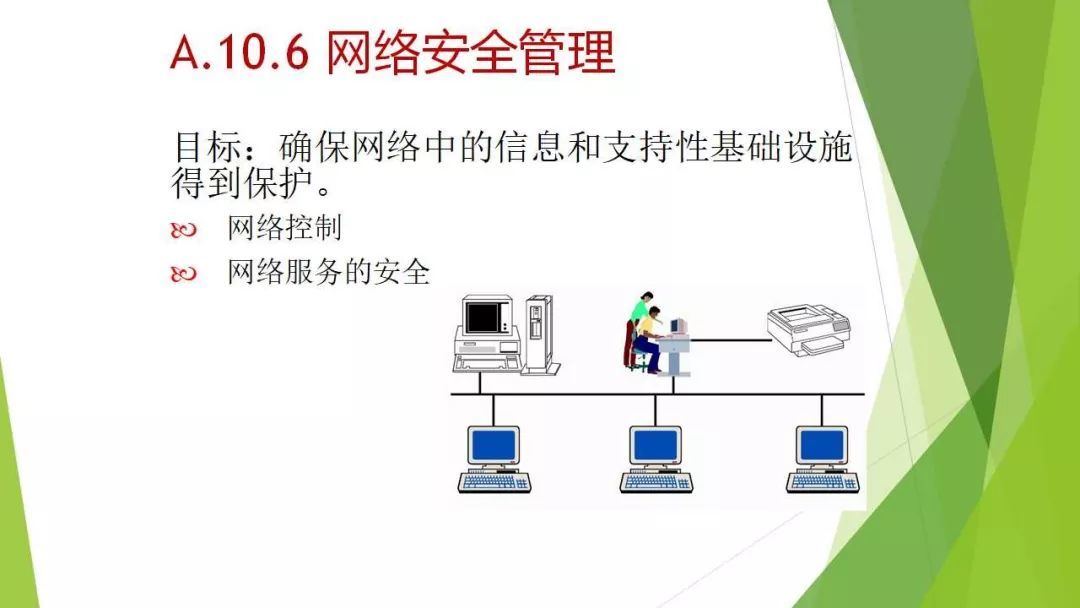 A.10.6 网络安全管理

目标：确保网络中的信息和支持性基础设施得到保护。

网络控制

网络服务的安全